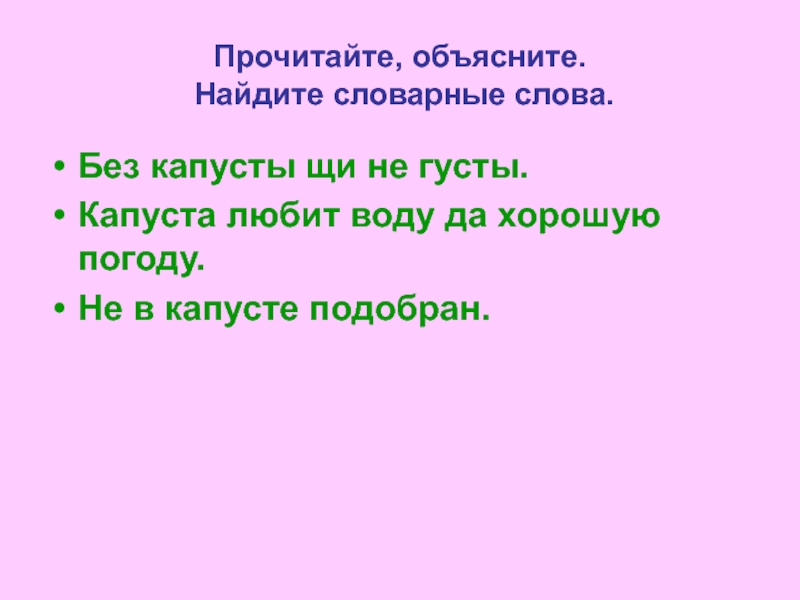 Прочитайте, объясните.
Найдите словарные слова.

• Без капусты щи не густы.
• Капуста любит воду да хорошую погоду.
• Не в капусте подобран.